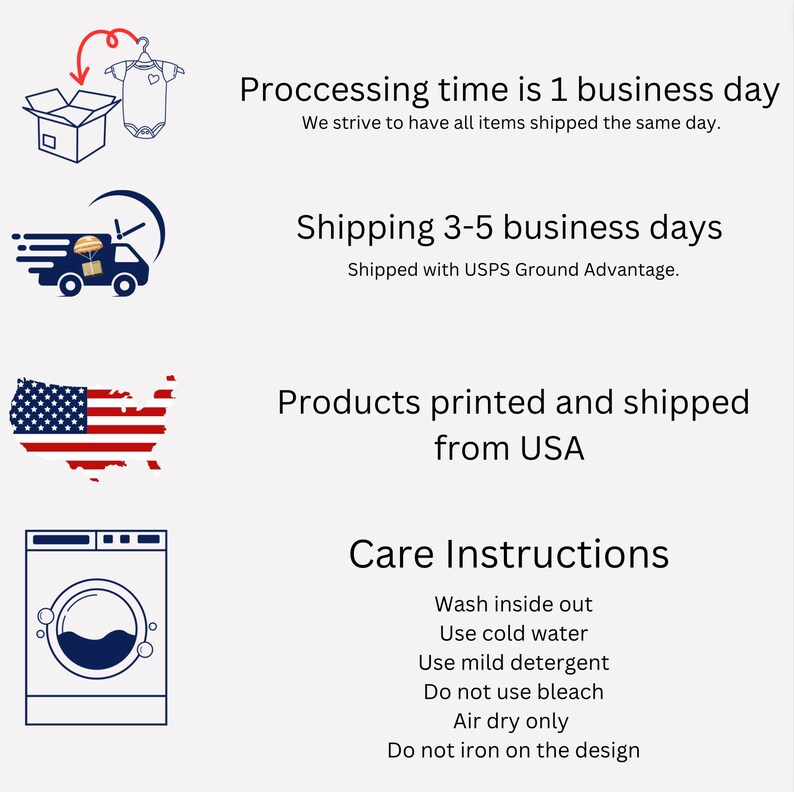 Proccessing time is 1 business day
We strive to have all items shipped the same day.

Shipping 3-5 business days
Shipped with USPS Ground Advantage.

Products printed and shipped from USA

Care Instructions
Wash inside out
Use cold water
Use mild detergent
Do not use bleach
Air dry only
Do not iron on the design